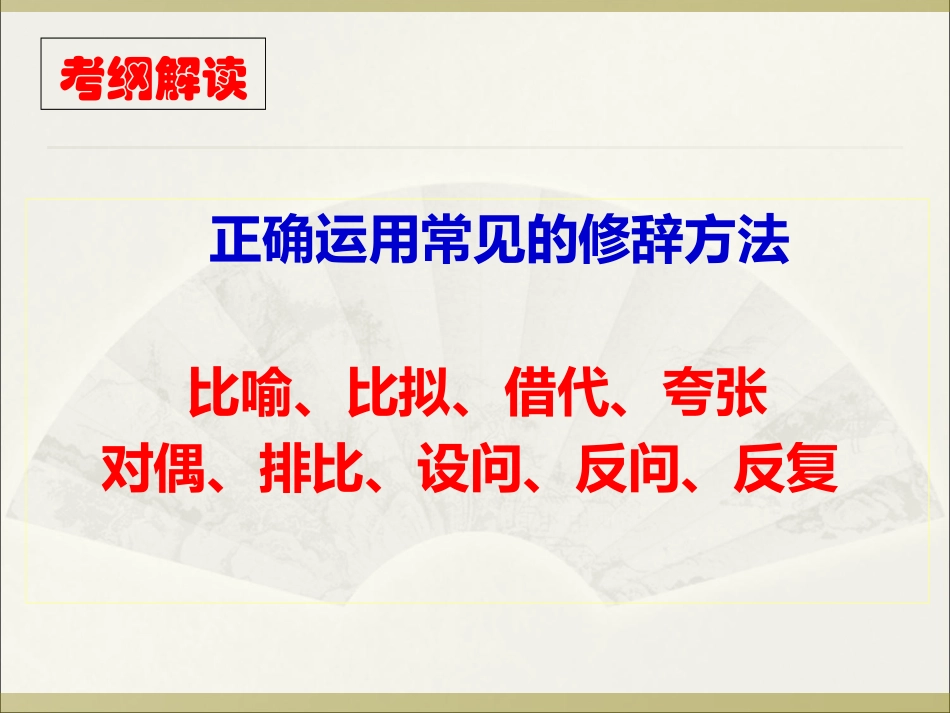 考纲解读

正确运用常见的修辞方法

比喻、比拟、借代、夸张
对偶、排比、设问、反问、反复